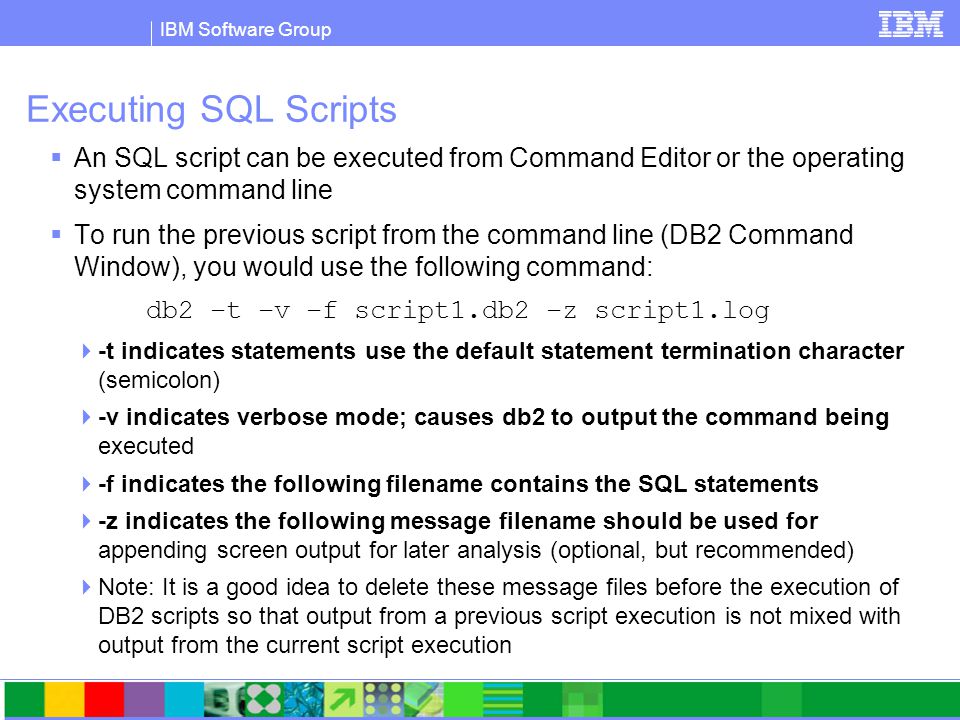 IBM Software Group

IBM

Executing SQL Scripts

An SQL script can be executed from Command Editor or the operating system command line

To run the previous script from the command line (DB2 Command Window), you would use the following command:

db2 –t –v –f script1.db2 –z script1.log

-t indicates statements use the default statement termination character (semicolon)

-v indicates verbose mode; causes db2 to output the command being executed

-f indicates the following filename contains the SQL statements

-z indicates the following message filename should be used for appending screen output for later analysis (optional, but recommended)

Note: It is a good idea to delete these message files before the execution of DB2 scripts so that output from a previous script execution is not mixed with output from the current script execution